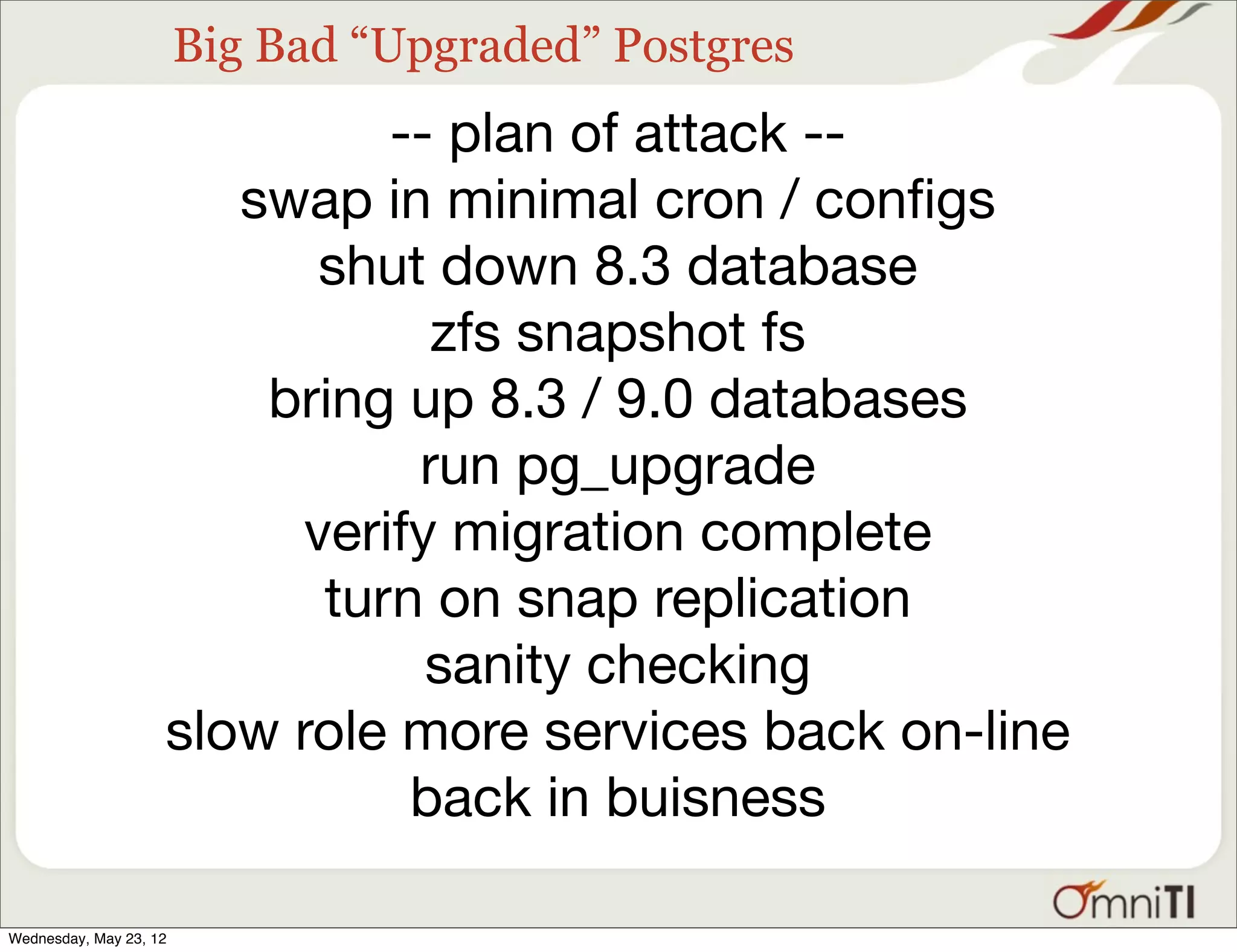 Big Bad “Upgraded” Postgres

-- plan of attack --
swap in minimal cron / configs
shut down 8.3 database
zfs snapshot fs
bring up 8.3 / 9.0 databases
run pg_upgrade
verify migration complete
turn on snap replication
sanity checking
slow role more services back on-line
back in buisness

OmniTI

Wednesday, May 23, 12